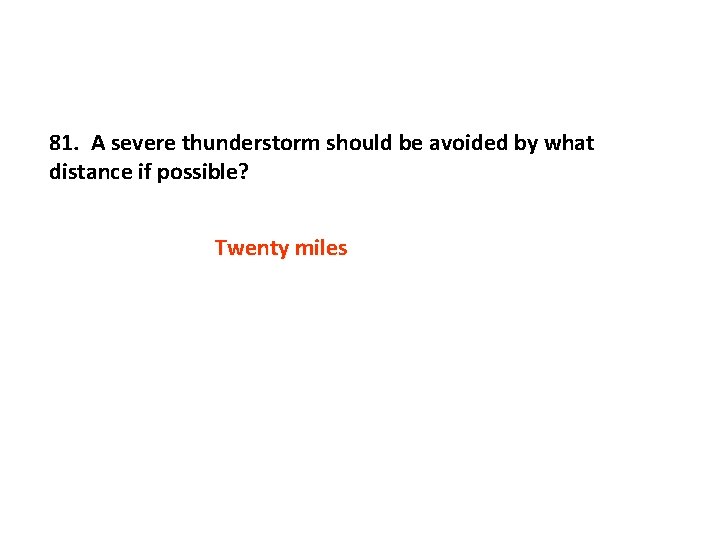 81. A severe thunderstorm should be avoided by what distance if possible?

Twenty miles